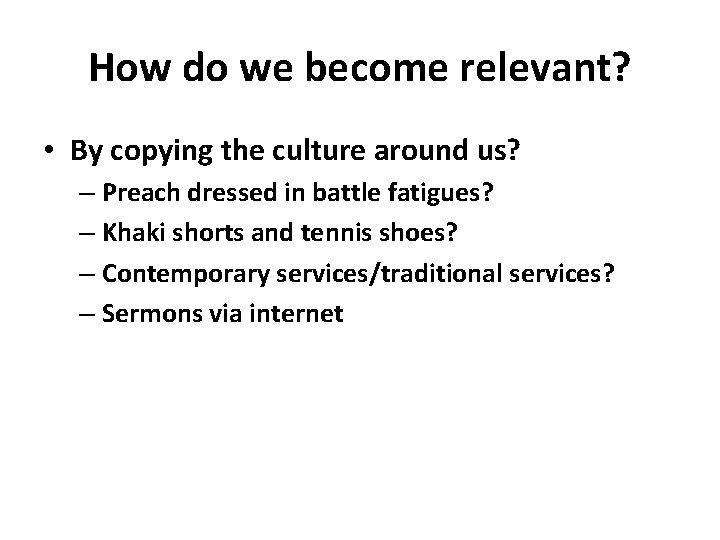 How do we become relevant?

• By copying the culture around us?
– Preach dressed in battle fatigues?
– Khaki shorts and tennis shoes?
– Contemporary services/traditional services?
– Sermons via internet